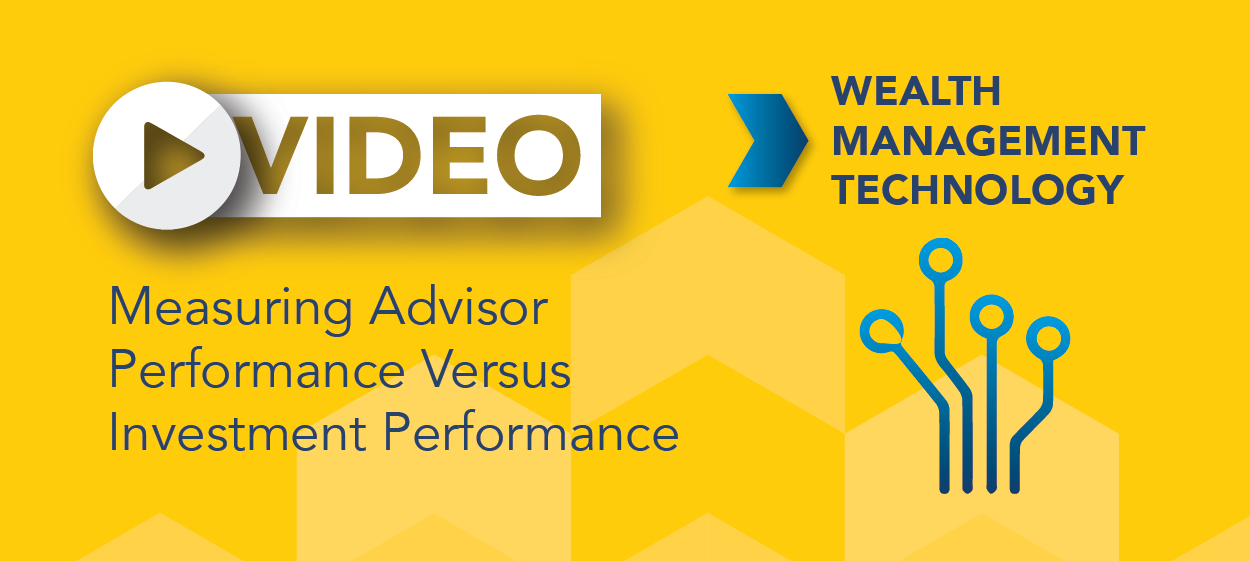 VIDEO

WEALTH MANAGEMENT TECHNOLOGY

Measuring Advisor Performance Versus Investment Performance